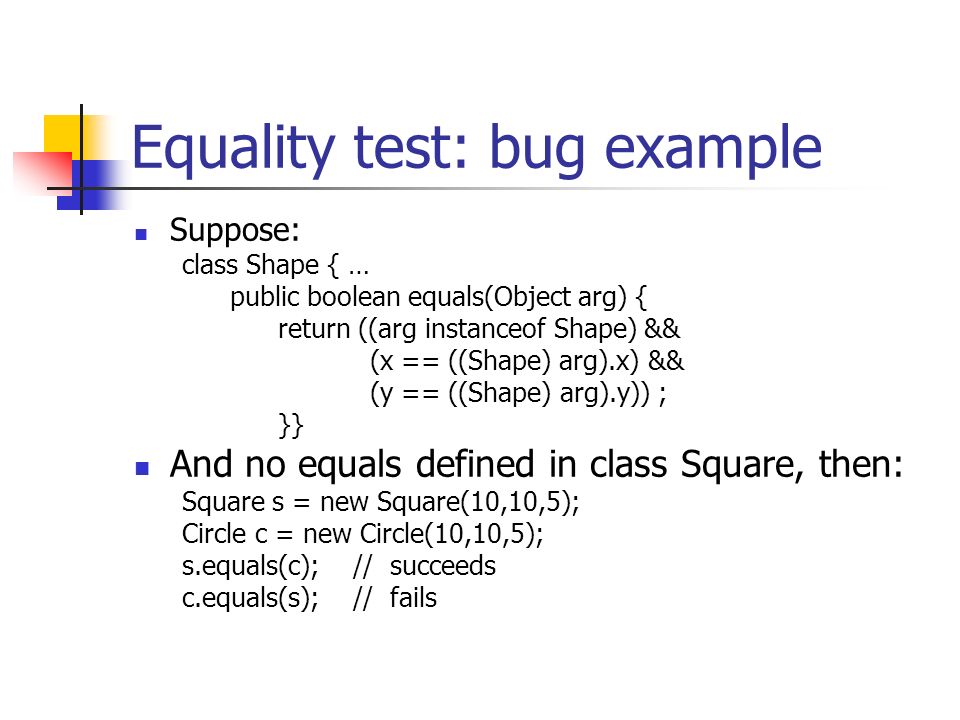 Equality test: bug example

Suppose:
class Shape { …
public boolean equals(Object arg) {
return ((arg instanceof Shape) &&
(x == ((Shape) arg).x) &&
(y == ((Shape) arg).y)) ;
}}

And no equals defined in class Square, then:
Square s = new Square(10,10,5);
Circle c = new Circle(10,10,5);
s.equals(c); // succeeds
c.equals(s); // fails